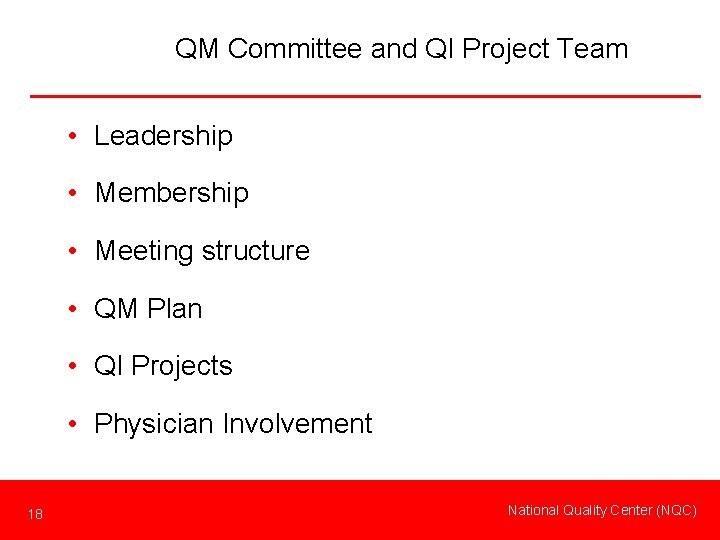 QM Committee and QI Project Team

• Leadership

• Membership

• Meeting structure

• QM Plan

• QI Projects

• Physician Involvement

18

National Quality Center (NQC)